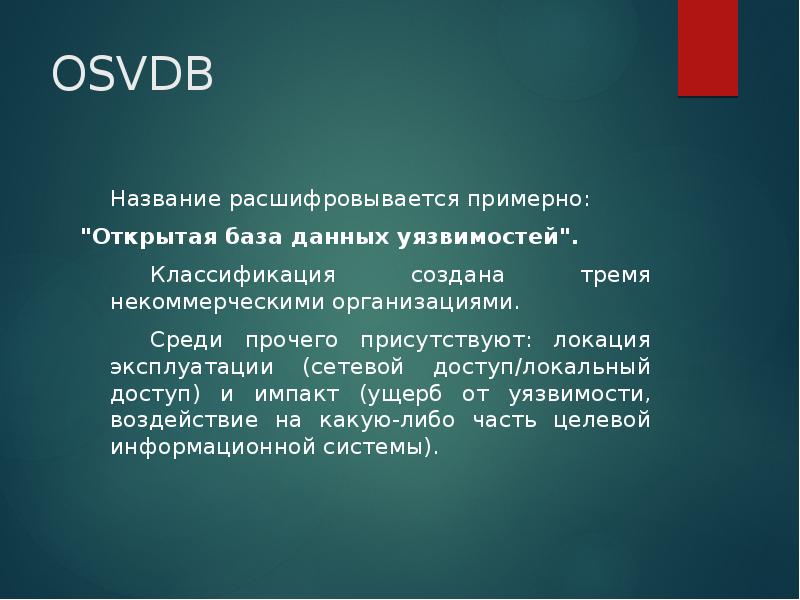 OSVDB

Название расшифровывается примерно:

"Открытая база данных уязвимостей".

Классификация создана тремя некоммерческими организациями.

Среди прочего присутствуют: локация эксплуатации (сетевой доступ/локальный доступ) и импакт (ущерб от уязвимости, воздействие на какую-либо часть целевой информационной системы).